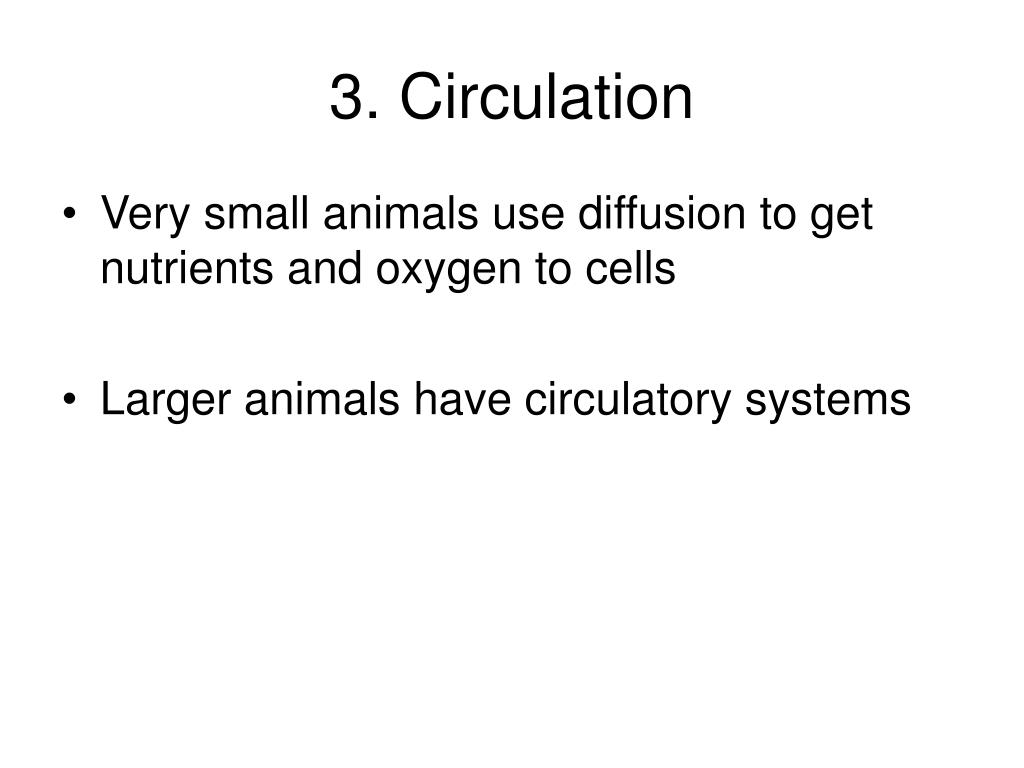 3. Circulation

• Very small animals use diffusion to get nutrients and oxygen to cells

• Larger animals have circulatory systems